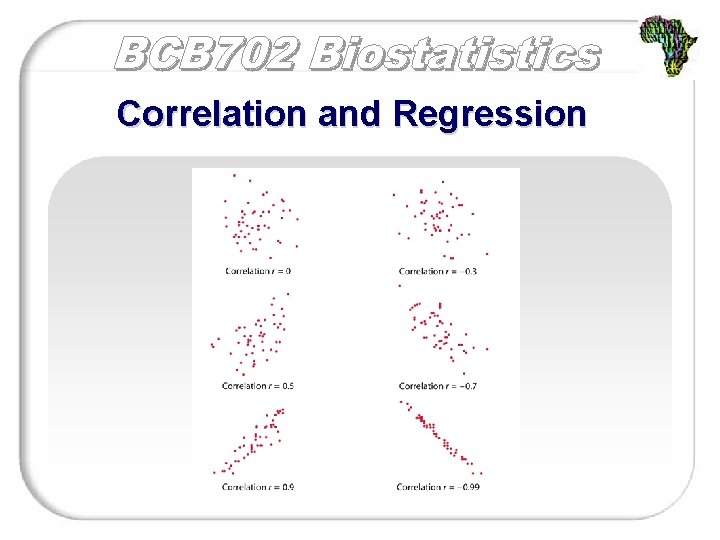 BCB702 Biostatistics

Correlation and Regression

Correlation $r = 0$

Correlation $r = -0.3$

Correlation $r = 0.5$

Correlation $r = -0.7$

Correlation $r = 0.9$

Correlation $r = -0.99$